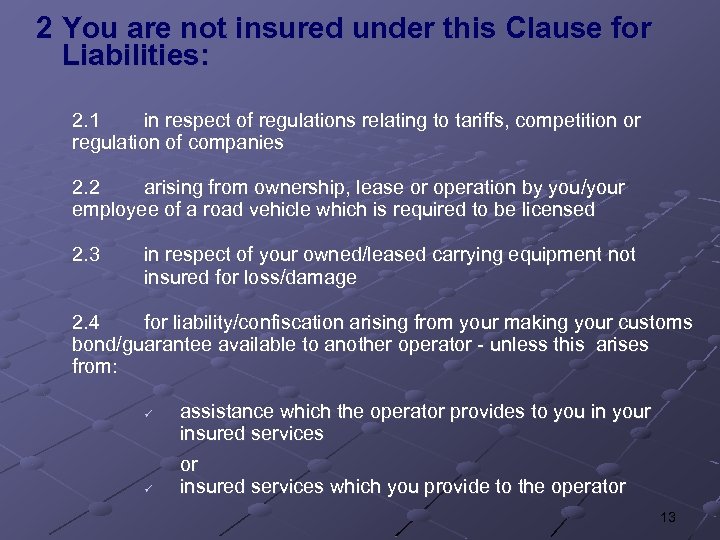 2 You are not insured under this Clause for Liabilities:

2.1 in respect of regulations relating to tariffs, competition or regulation of companies

2.2 arising from ownership, lease or operation by you/your employee of a road vehicle which is required to be licensed

2.3 in respect of your owned/leased carrying equipment not insured for loss/damage

2.4 for liability/confiscation arising from your making your customs bond/guarantee available to another operator - unless this arises from:

✓ assistance which the operator provides to you in your insured services

or

✓ insured services which you provide to the operator

13